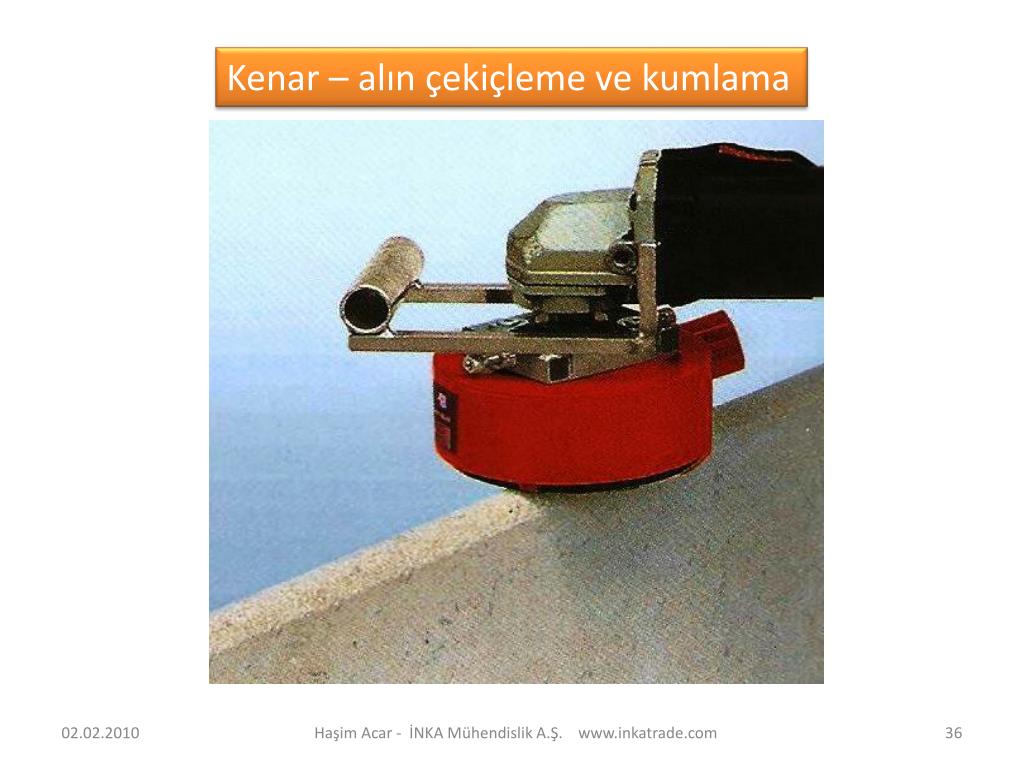 Kenar – alın çekiçleme ve kumlama

02.02.2010

Haşim Acar - İNKA Mühendislik A.Ş. www.inkatrade.com

36